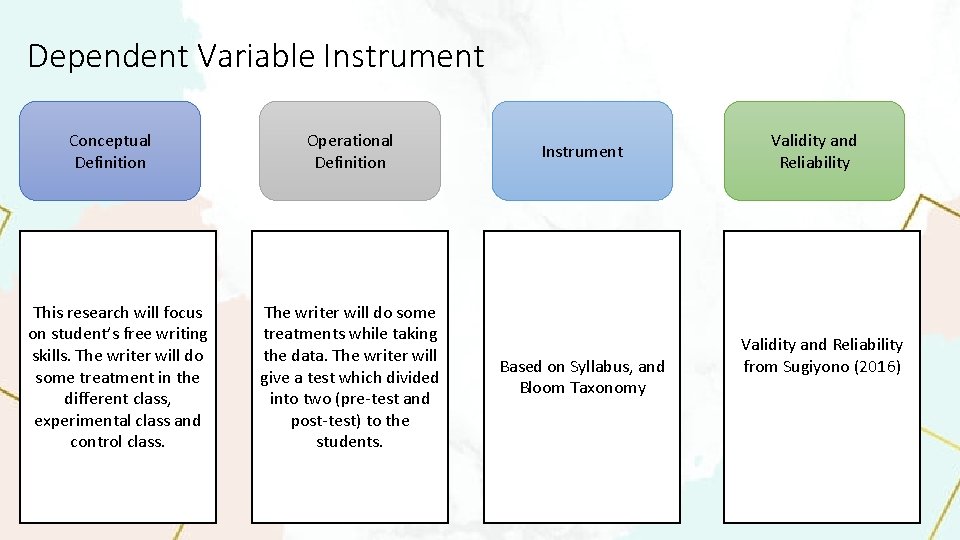 Dependent Variable Instrument

Conceptual Definition

This research will focus on student's free writing skills. The writer will do some treatment in the different class, experimental class and control class.

Operational Definition

The writer will do some treatments while taking the data. The writer will give a test which divided into two (pre-test and post-test) to the students.

Instrument

Based on Syllabus, and Bloom Taxonomy

Validity and Reliability

Validity and Reliability from Sugiyono (2016)